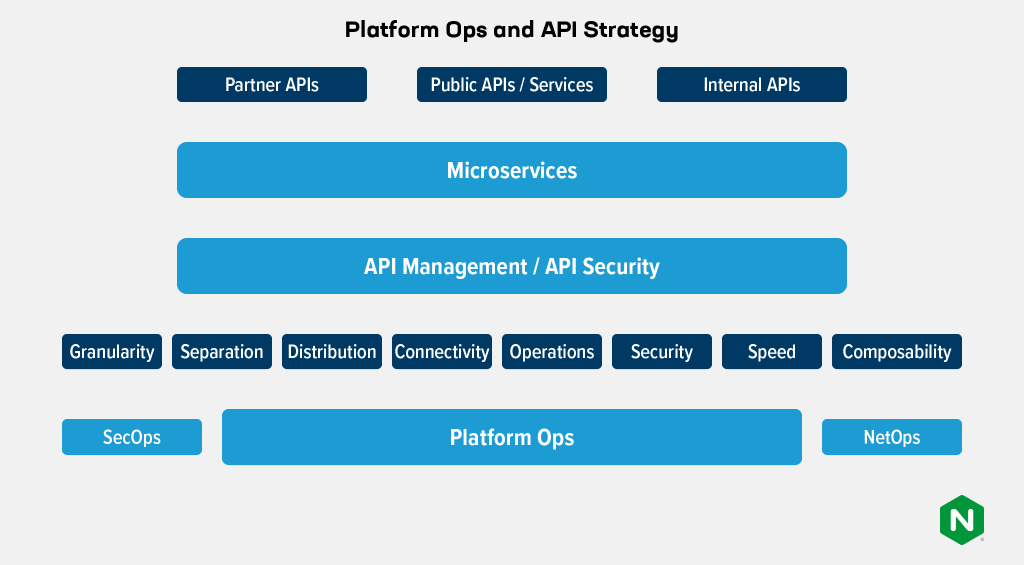 Platform Ops and API Strategy

Partner APIs
Public APIs / Services
Internal APIs

Microservices

API Management / API Security

Granularity
Separation
Distribution
Connectivity
Operations
Security
Speed
Composability

SecOps
Platform Ops
NetOps

N